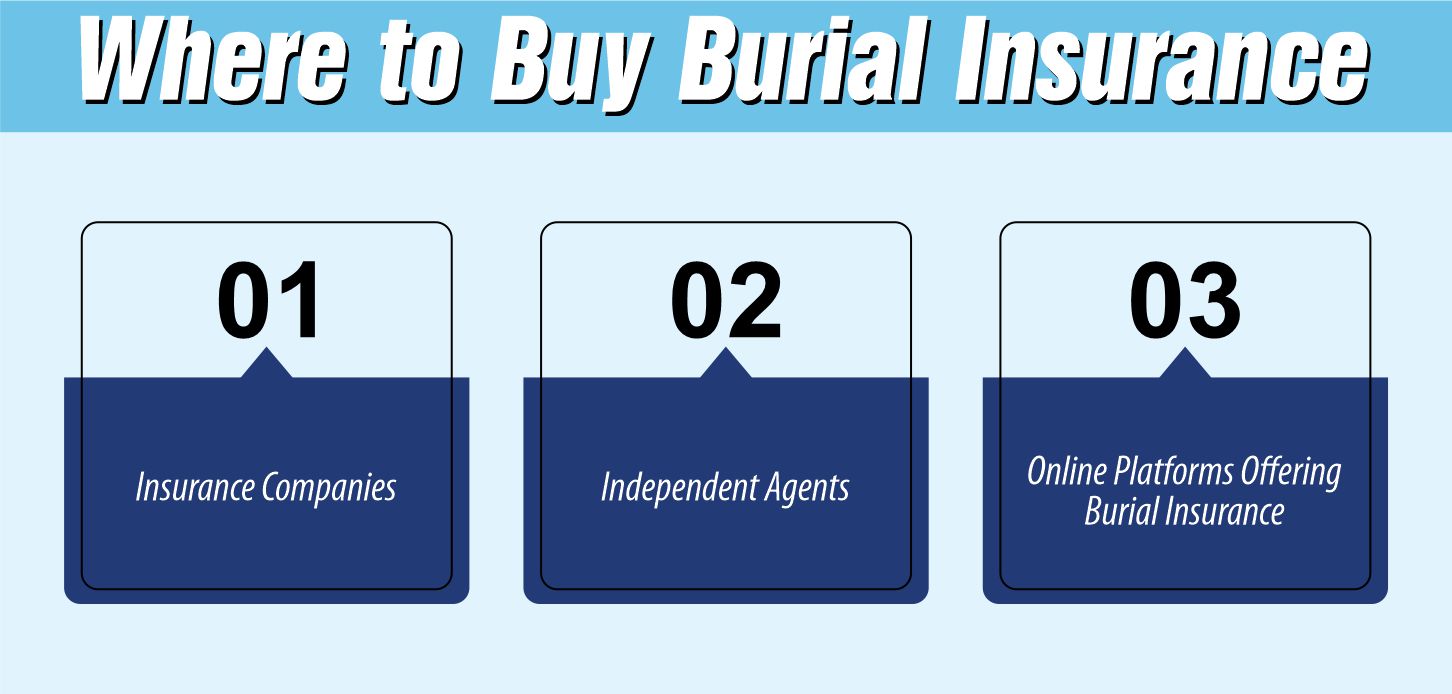 Where to Buy Burial Insurance

01

Insurance Companies

02

Independent Agents

03

Online Platforms Offering Burial Insurance